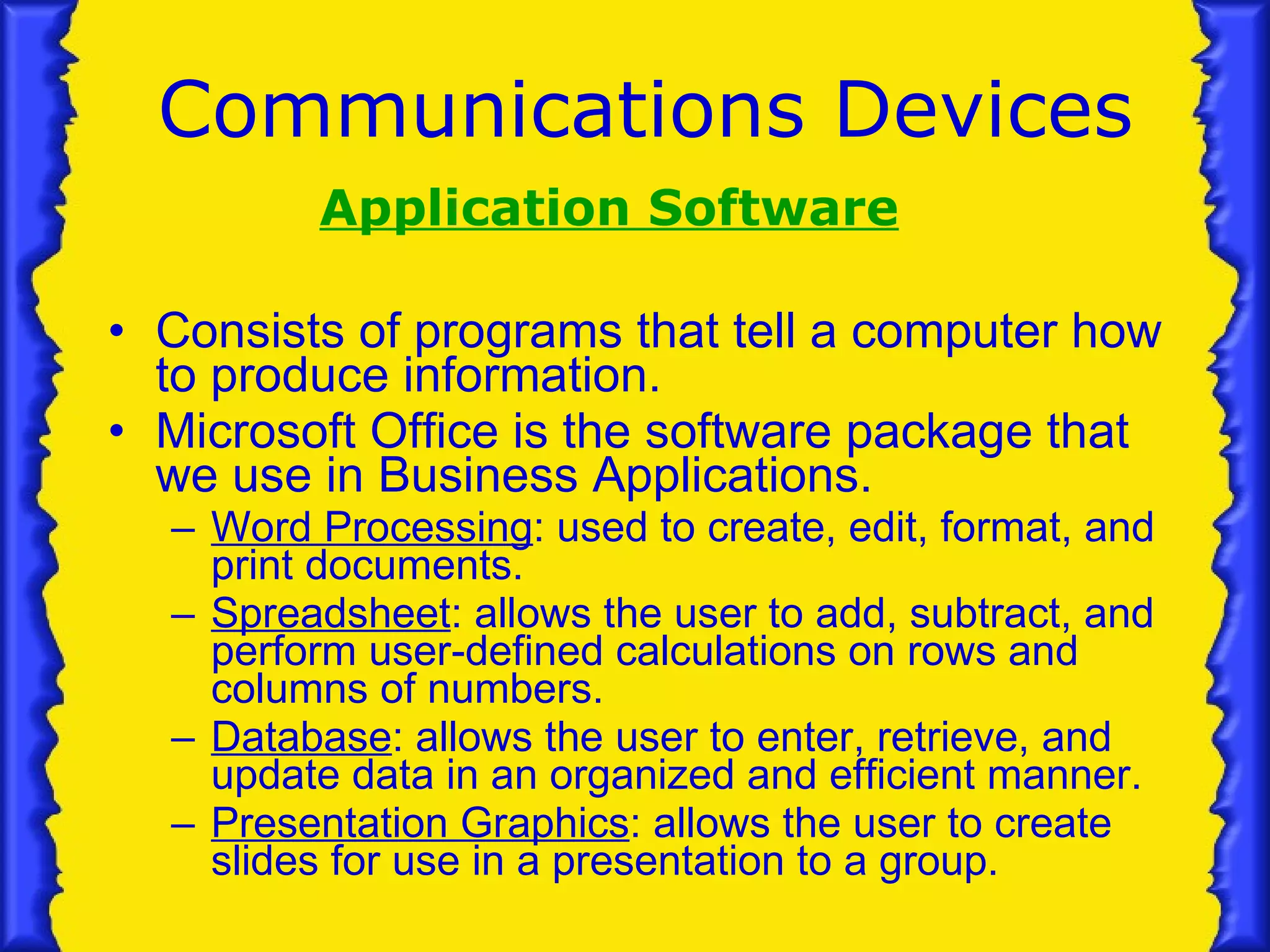 Communications Devices

Application Software

• Consists of programs that tell a computer how to produce information.
• Microsoft Office is the software package that we use in Business Applications.
– Word Processing: used to create, edit, format, and print documents.
– Spreadsheet: allows the user to add, subtract, and perform user-defined calculations on rows and columns of numbers.
– Database: allows the user to enter, retrieve, and update data in an organized and efficient manner.
– Presentation Graphics: allows the user to create slides for use in a presentation to a group.